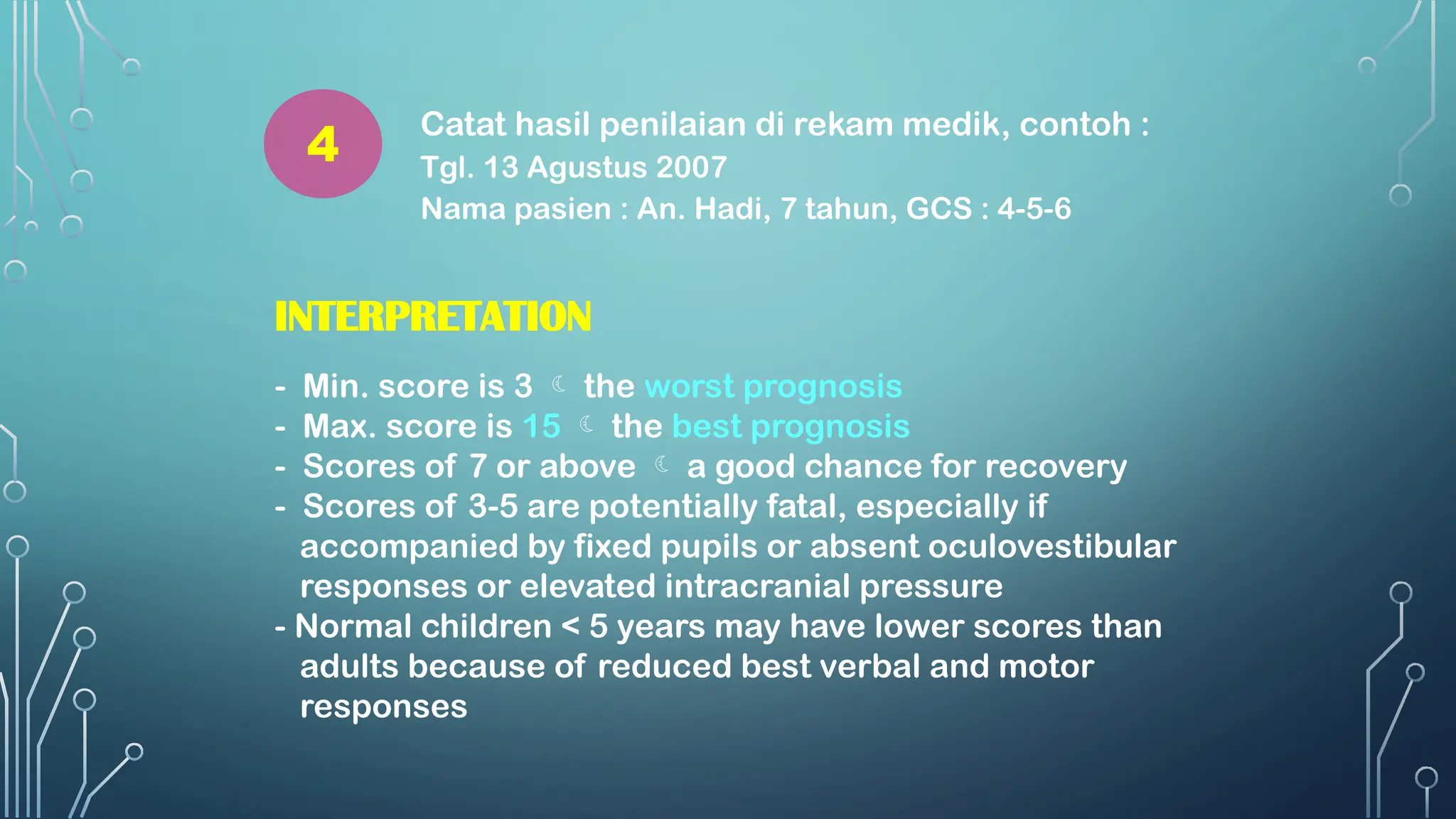 4

Catat hasil penilaian di rekam medik, contoh :
Tgl. 13 Agustus 2007
Nama pasien : An. Hadi, 7 tahun, GCS : 4-5-6

INTERPRETATION

- Min. score is 3 ☾ the worst prognosis
- Max. score is 15 ☾ the best prognosis
- Scores of 7 or above ☾ a good chance for recovery
- Scores of 3-5 are potentially fatal, especially if accompanied by fixed pupils or absent oculovestibular responses or elevated intracranial pressure
- Normal children < 5 years may have lower scores than adults because of reduced best verbal and motor responses